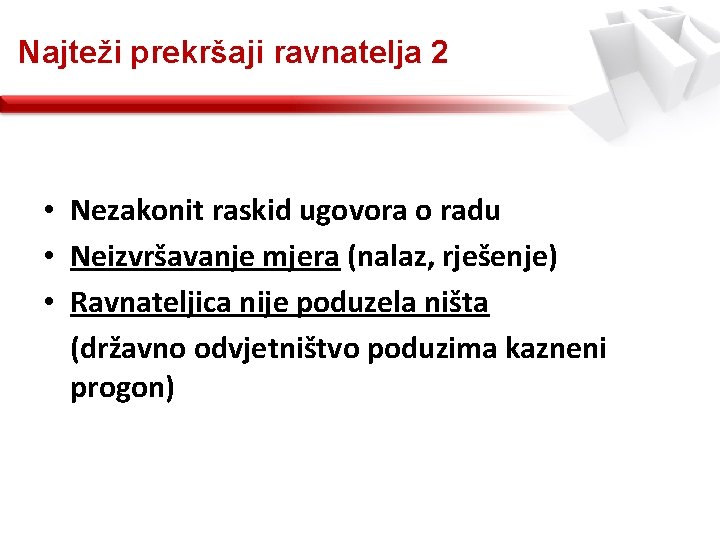 Najteži prekršaji ravnatelja 2

• Nezakonit raskid ugovora o radu
• Neizvršavanje mjera (nalaz, rješenje)
• Ravnateljica nije poduzela ništa

(državno odvjetništvo poduzima kazneni progon)